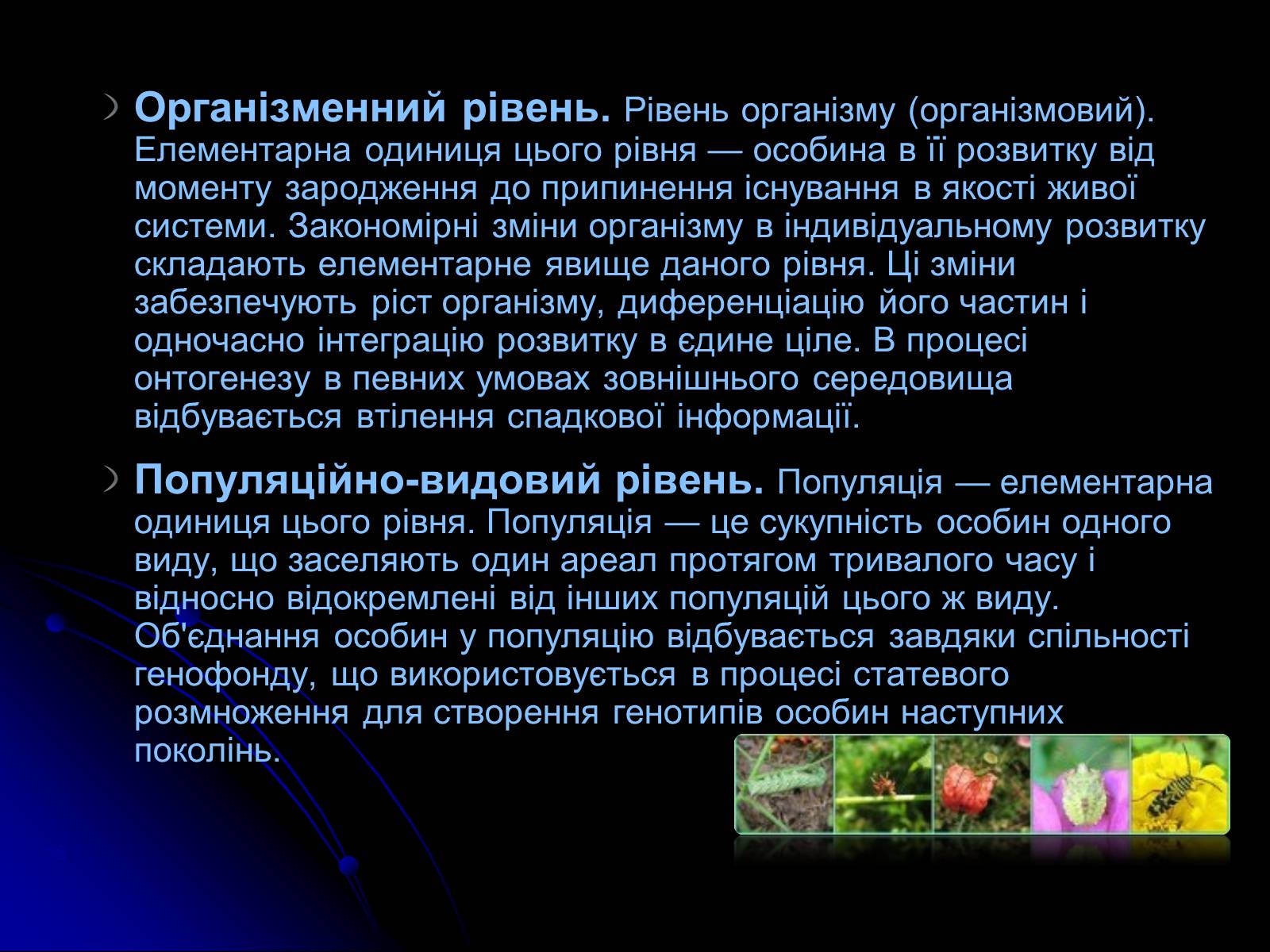 Організменний рівень. Рівень організму (організмовий). Елементарна одиниця цього рівня — особина в її розвитку від моменту зародження до припинення існування в якості живої системи. Закономірні зміни організму в індивідуальному розвитку складають елементарне явище даного рівня. Ці зміни забезпечують ріст організму, диференціацію його частин і одночасно інтеграцію розвитку в єдине ціле. В процесі онтогенезу в певних умовах зовнішнього середовища відбувається втілення спадкової інформації.

Популяційно-видовий рівень. Популяція — елементарна одиниця цього рівня. Популяція — це сукупність особин одного виду, що заселяють один ареал протягом тривалого часу і відносно відокремлені від інших популяцій цього ж виду. Об'єднання особин у популяцію відбувається завдяки спільності генофонду, що використовується в процесі статевого розмноження для створення генотипів особин наступних поколінь.